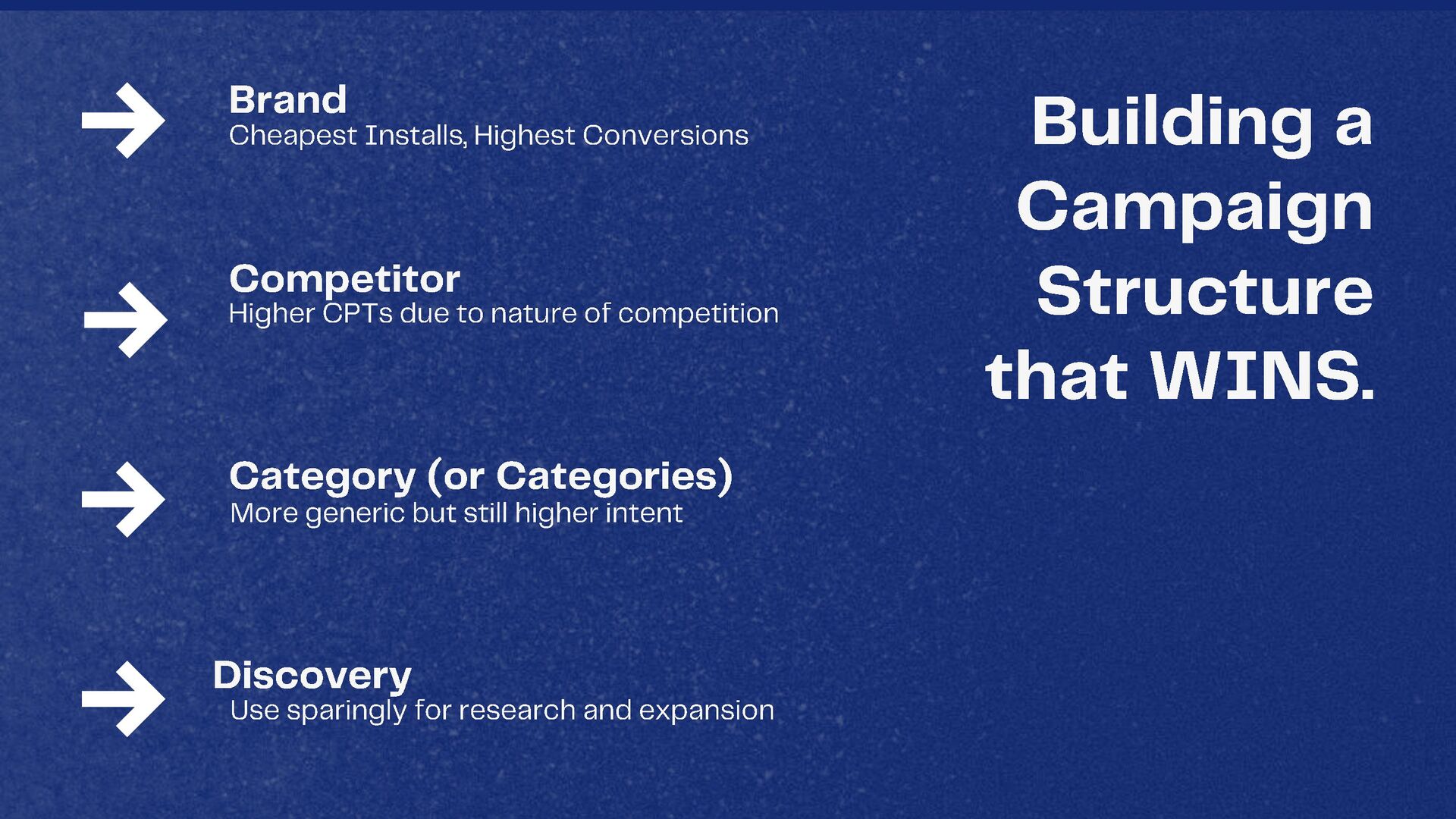 Building a Campaign Structure that WINS.

Brand
Cheapest Installs, Highest Conversions

Competitor
Higher CPTs due to nature of competition

Category (or Categories)
More generic but still higher intent

Discovery
Use sparingly for research and expansion